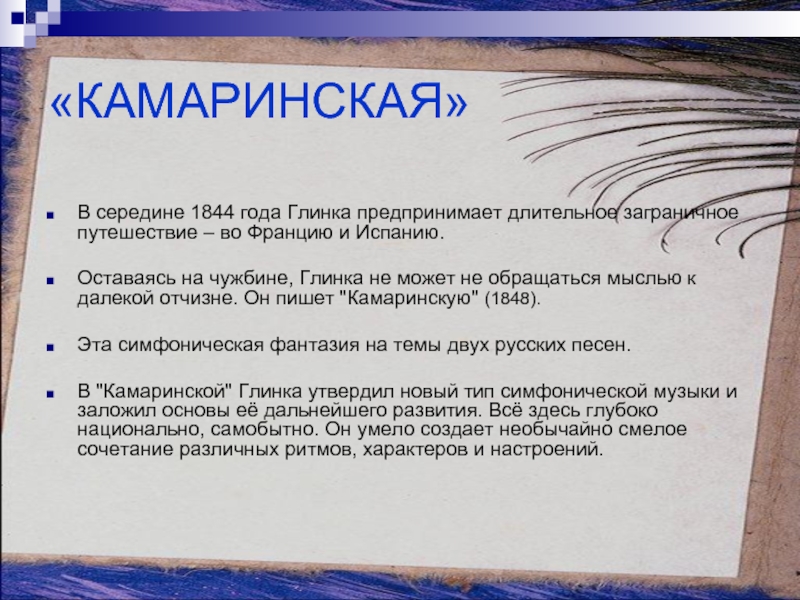 «КАМАРИНСКАЯ»

В середине 1844 года Глинка предпринимает длительное заграничное путешествие – во Францию и Испанию.

Оставаясь на чужбине, Глинка не может не обращаться мыслью к далекой отчизне. Он пишет "Камаринскую" (1848).

Эта симфоническая фантазия на темы двух русских песен.

В "Камаринской" Глинка утвердил новый тип симфонической музыки и заложил основы её дальнейшего развития. Всё здесь глубоко национально, самобытно. Он умело создает необычайно смелое сочетание различных ритмов, характеров и настроений.